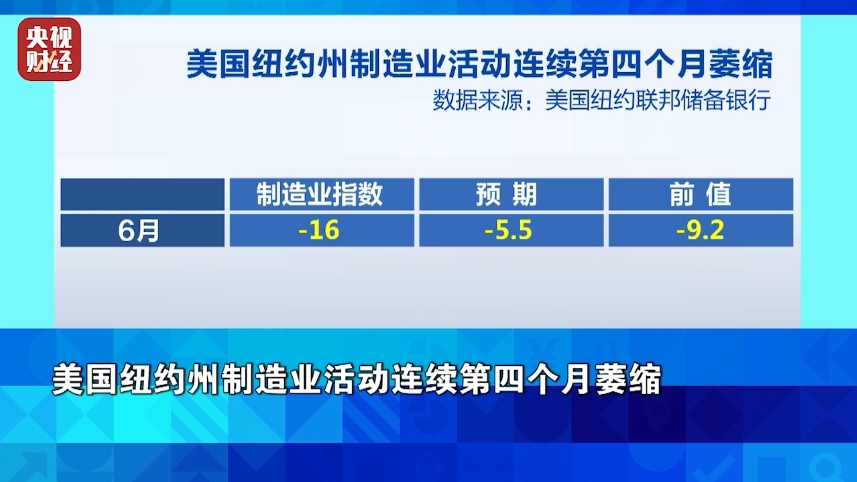 央视财经

美国纽约州制造业活动连续第四个月萎缩
数据来源：美国纽约联邦储备银行

| | 制造业指数 | 预 期 | 前 值 |
|---|---|---|---|
| 6月 | -16 | -5.5 | -9.2 |

美国纽约州制造业活动连续第四个月萎缩